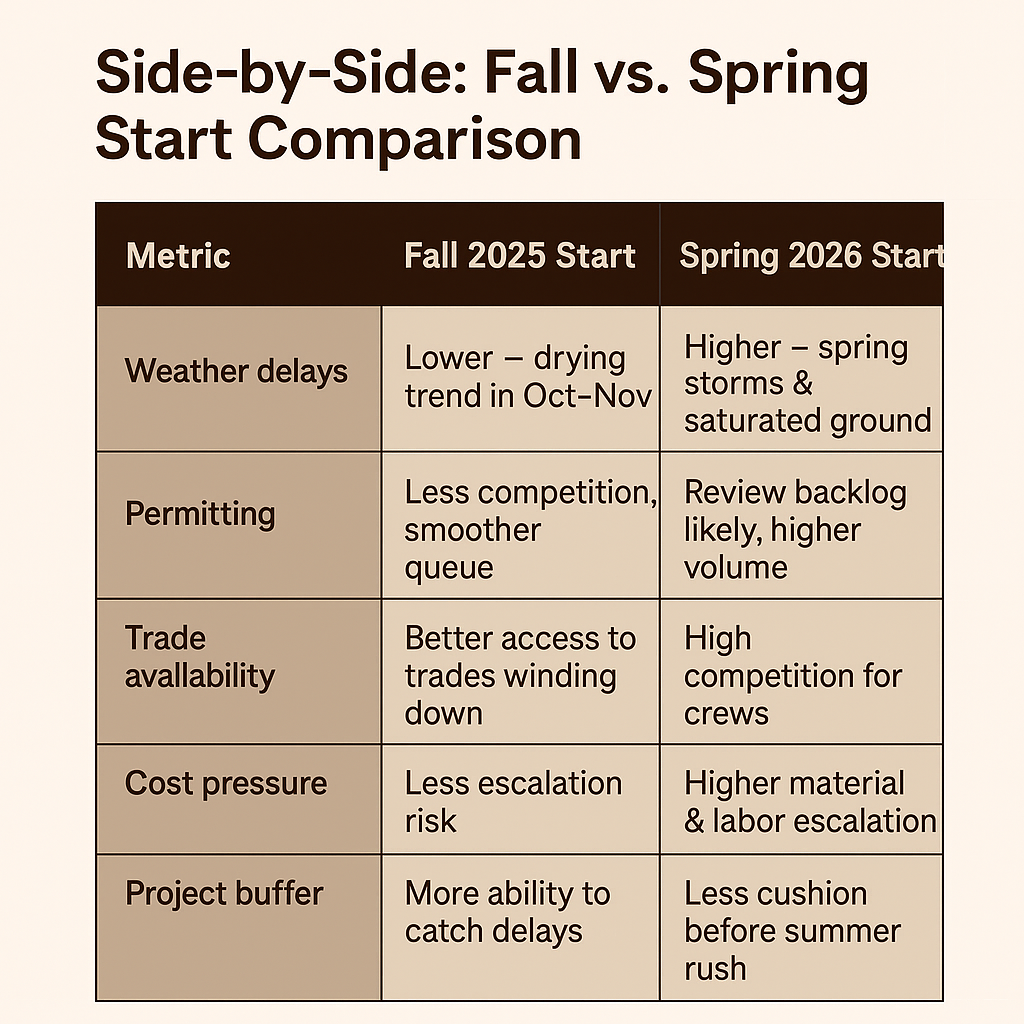 Side-by-Side: Fall vs. Spring Start Comparison

| Metric | Fall 2025 Start | Spring 2026 Start |
|---|---|---|
| Weather delays | Lower – drying trend in Oct–Nov | Higher – spring storms & saturated ground |
| Permitting | Less competition, smoother queue | Review backlog likely, higher volume |
| Trade avallability | Better access to trades winding down | High competition for crews |
| Cost pressure | Less escalation risk | Higher material & labor escalation |
| Project buffer | More ability to catch delays | Less cushion before summer rush |